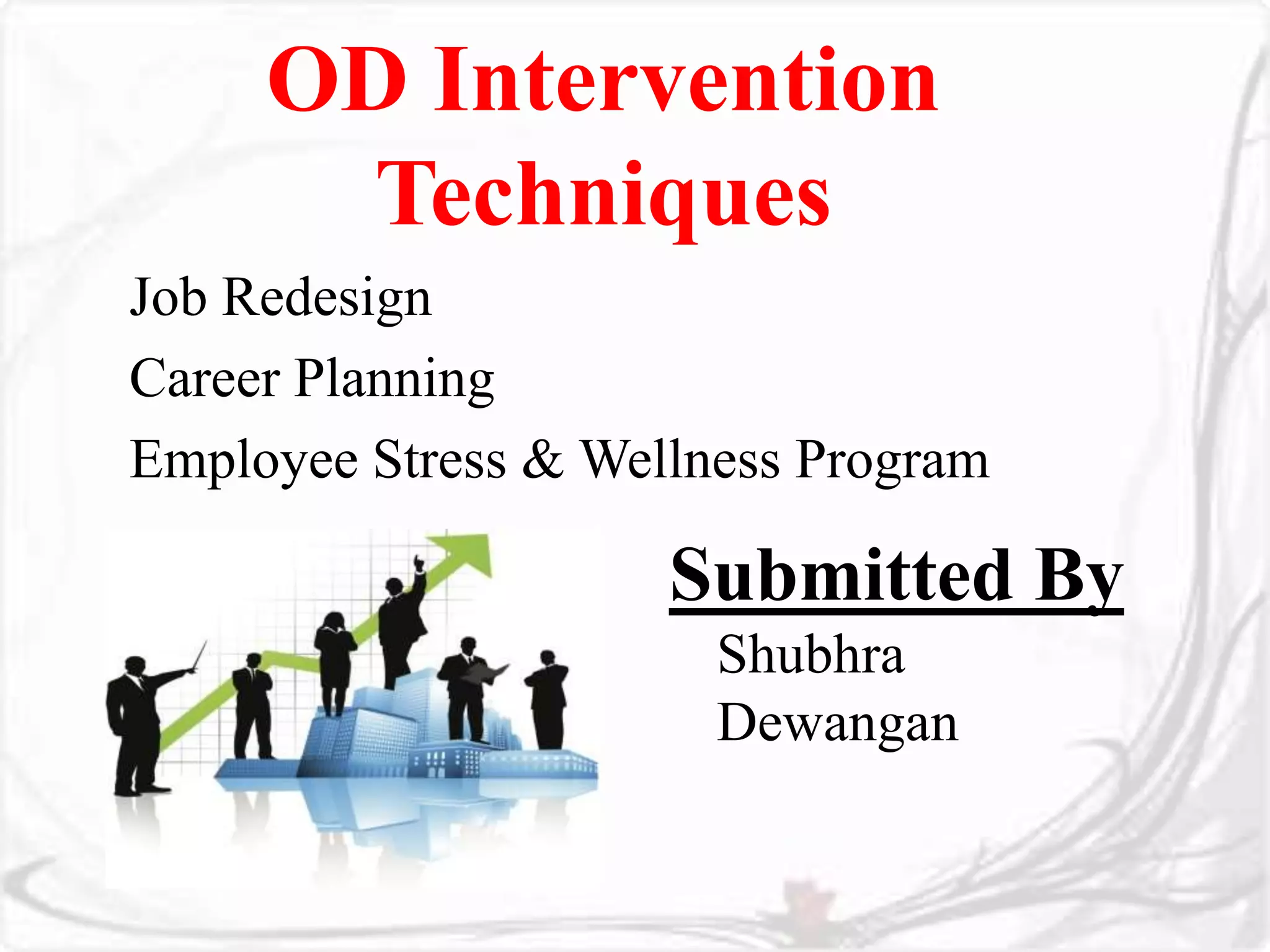 OD Intervention Techniques

Job Redesign

Career Planning

Employee Stress & Wellness Program

Submitted By

Shubhra Dewangan